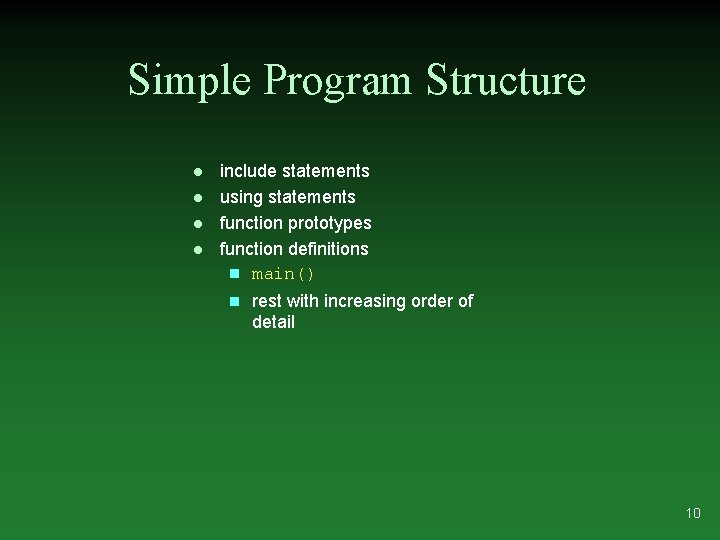 Simple Program Structure

- include statements
- using statements
- function prototypes
- function definitions
  - main()
  - rest with increasing order of detail

10